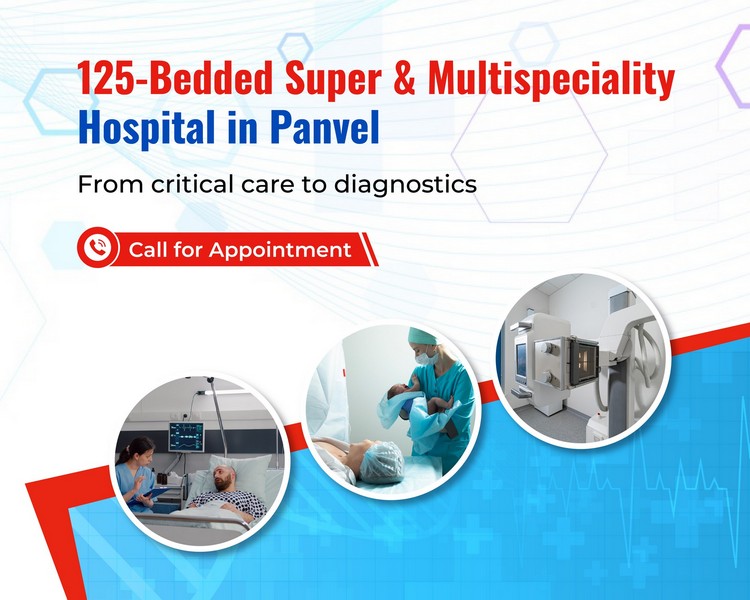 125-Bedded Super & Multispeciality Hospital in Panvel

From critical care to diagnostics

Call for Appointment